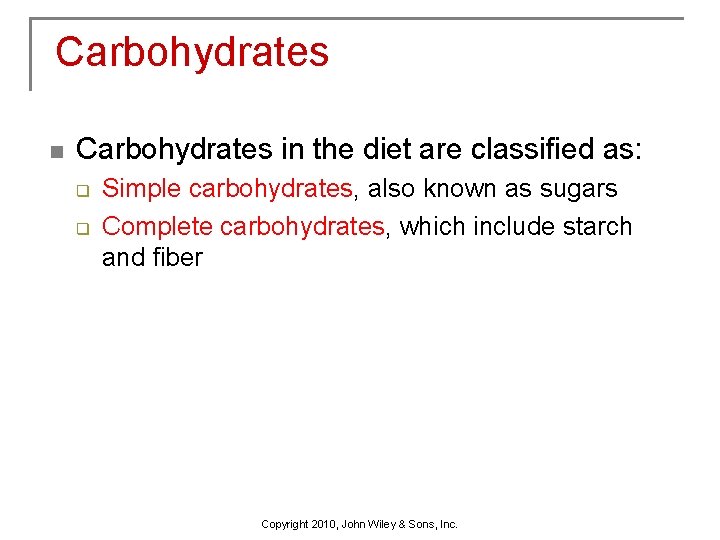 Carbohydrates

Carbohydrates in the diet are classified as:

Simple carbohydrates, also known as sugars

Complete carbohydrates, which include starch and fiber

Copyright 2010, John Wiley & Sons, Inc.